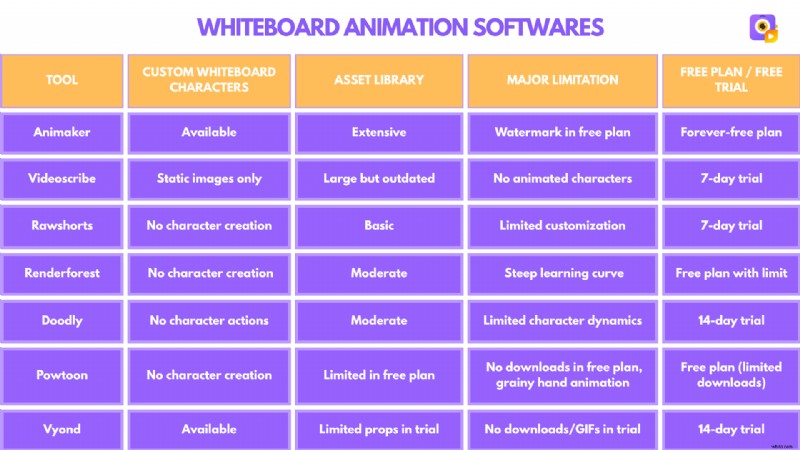 WHITEBOARD ANIMATION SOFTWARES

| TOOL | CUSTOM WHITEBOARD CHARACTERS | ASSET LIBRARY | MAJOR LIMITATION | FREE PLAN / FREE TRIAL |
|---|---|---|---|---|
| Animaker | Available | Extensive | Watermark in free plan | Forever-free plan |
| Videoscribe | Static images only | Large but outdated | No animated characters | 7-day trial |
| Rawshorts | No character creation | Basic | Limited customization | 7-day trial |
| Renderforest | No character creation | Moderate | Steep learning curve | Free plan with limit |
| Doodly | No character actions | Moderate | Limited character dynamics | 14-day trial |
| Powtoon | No character creation | Limited in free plan | No downloads in free plan, grainy hand animation | Free plan (limited downloads) |
| Vyond | Available | Limited props in trial | No downloads/GIFs in trial | 14-day trial |